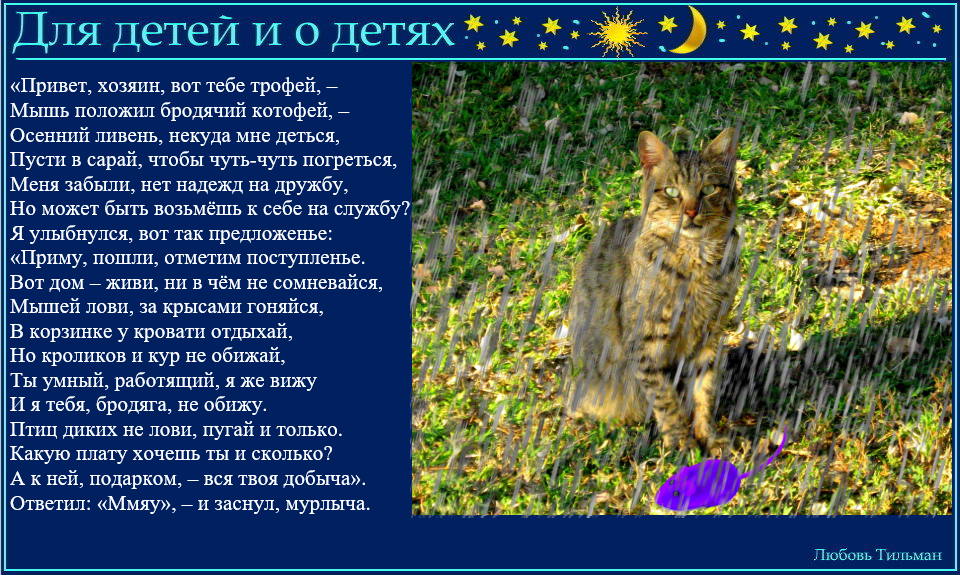 Для детей и о детях

«Привет, хозяин, вот тебе трофей, –
Мышь положил бродячий котофей, –
Осенний ливень, некуда мне деться,
Пусти в сарай, чтобы чуть-чуть погреться,
Меня забыли, нет надежд на дружбу,
Но может быть возьмёшь к себе на службу?
Я улыбнулся, вот так предложенье:
«Приму, пошли, отметим поступленье.
Вот дом – живи, ни в чём не сомневайся,
Мышей лови, за крысами гоняйся,
В корзинке у кровати отдыхай,
Но кроликов и кур не обижай,
Ты умный, работящий, я же вижу
И я тебя, бродяга, не обижу.
Птиц диких не лови, пугай и только.
Какую плату хочешь ты и сколько?
А к ней, подарком, – вся твоя добыча».
Ответил: «Ммяу», – и заснул, мурлыча.

Любовь Тильман